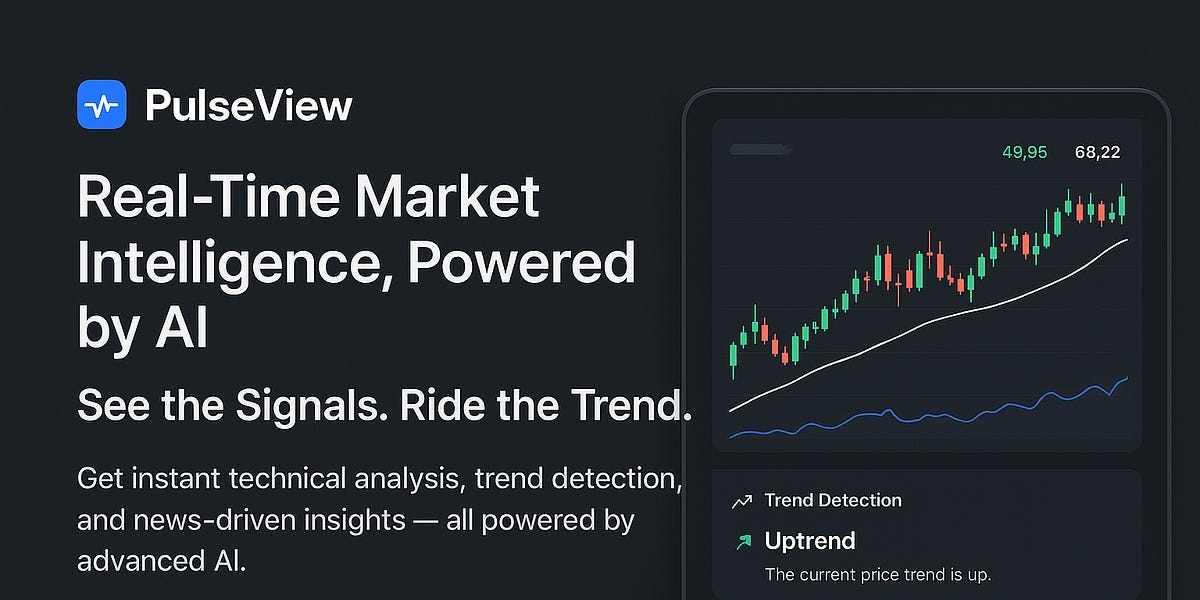 PulseView

Real-Time Market Intelligence, Powered by AI

See the Signals. Ride the Trend.

Get instant technical analysis, trend detection, and news-driven insights — all powered by advanced AI.

49,95 68,22

Trend Detection

Uptrend

The current price trend is up.